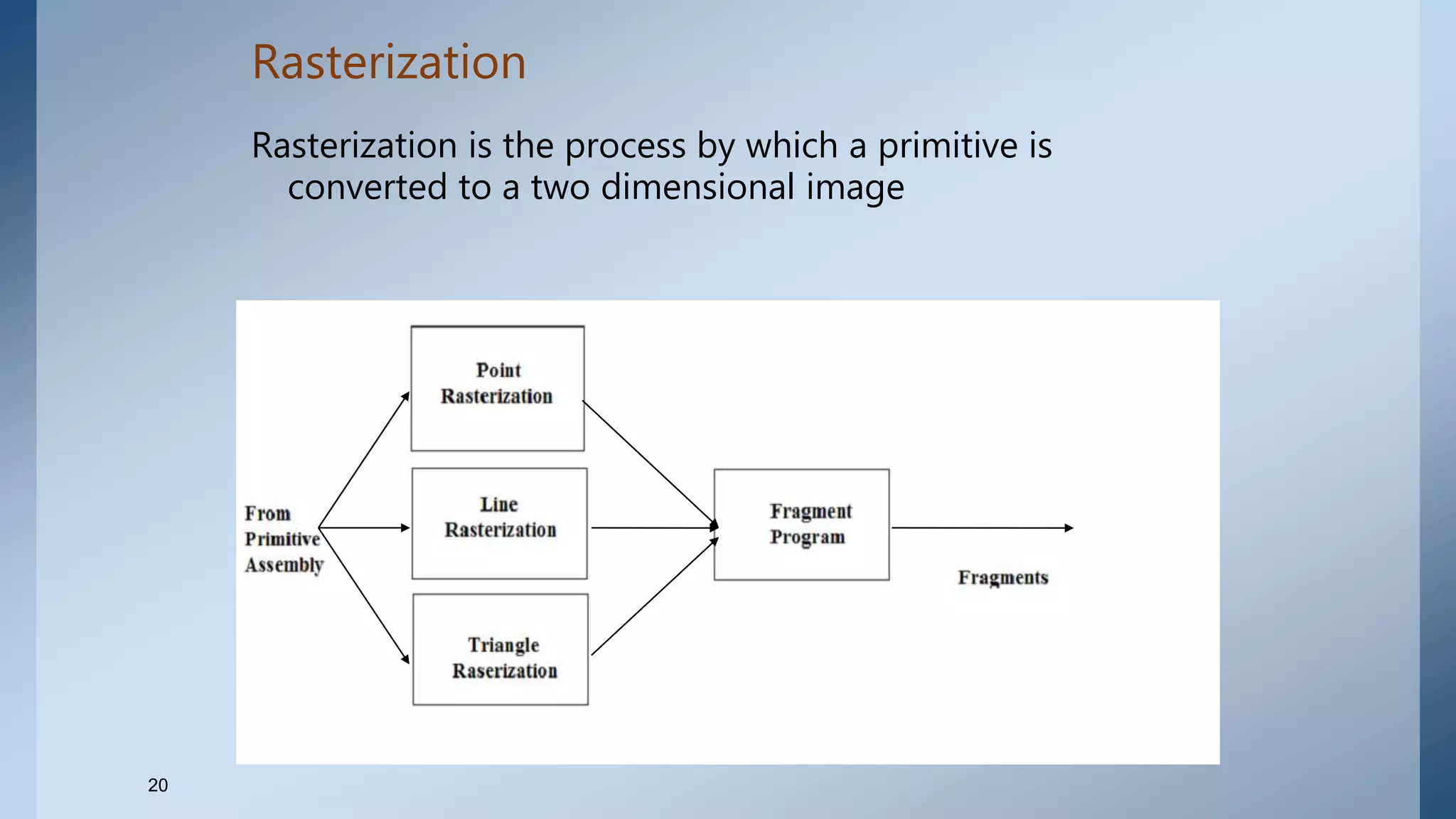 Rasterization

Rasterization is the process by which a primitive is converted to a two dimensional image

From Primitive Assembly

Point Rasterization

Line Rasterization

Triangle Raserization

Fragment Program

Fragments

20